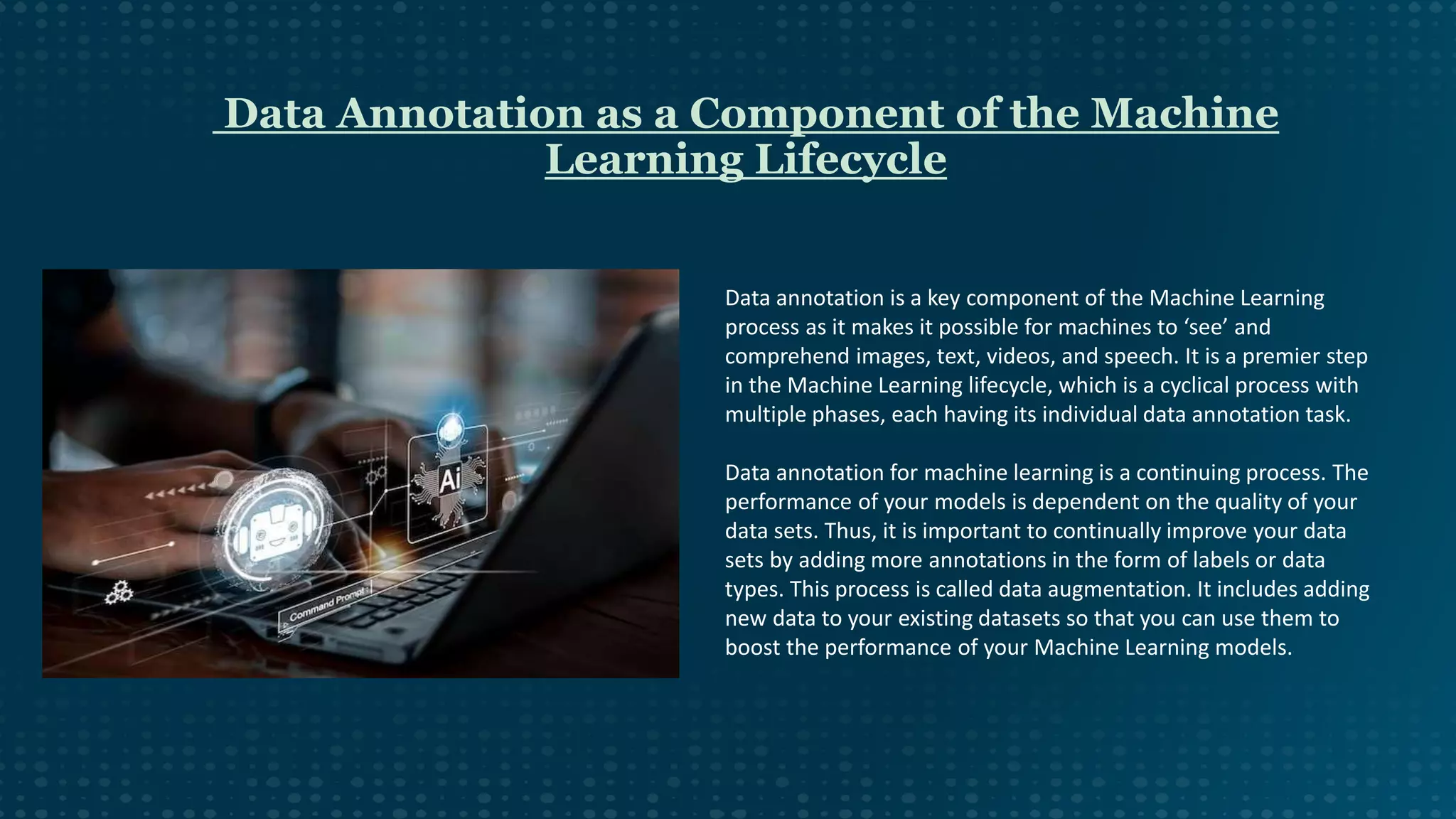 Data Annotation as a Component of the Machine Learning Lifecycle

Ai

Command Prompt

Data annotation is a key component of the Machine Learning process as it makes it possible for machines to ‘see’ and comprehend images, text, videos, and speech. It is a premier step in the Machine Learning lifecycle, which is a cyclical process with multiple phases, each having its individual data annotation task.

Data annotation for machine learning is a continuing process. The performance of your models is dependent on the quality of your data sets. Thus, it is important to continually improve your data sets by adding more annotations in the form of labels or data types. This process is called data augmentation. It includes adding new data to your existing datasets so that you can use them to boost the performance of your Machine Learning models.